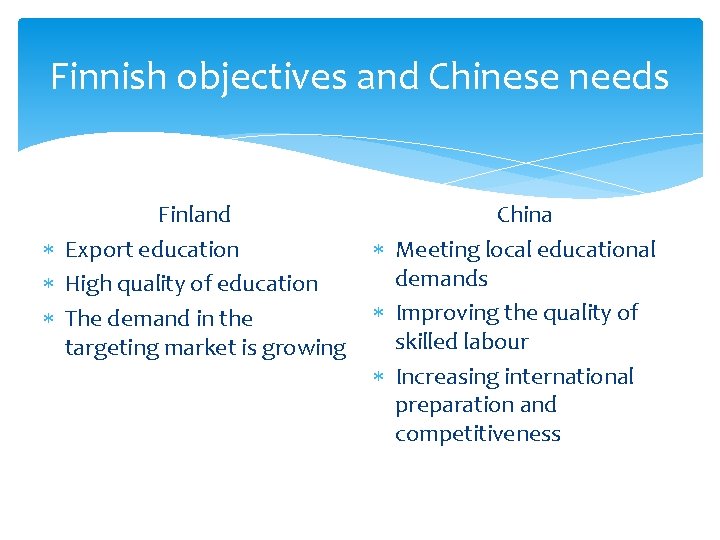 Finnish objectives and Chinese needs

Finland

* Export education
* High quality of education
* The demand in the targeting market is growing

China

* Meeting local educational demands
* Improving the quality of skilled labour
* Increasing international preparation and competitiveness